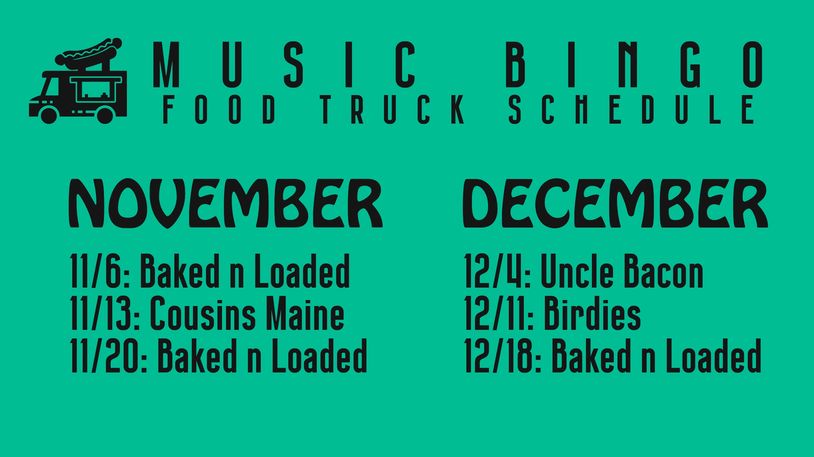 MUSIC BINGO
FOOD TRUCK SCHEDULE

NOVEMBER

11/6: Baked n Loaded
11/13: Cousins Maine
11/20: Baked n Loaded

DECEMBER

12/4: Uncle Bacon
12/11: Birdies
12/18: Baked n Loaded